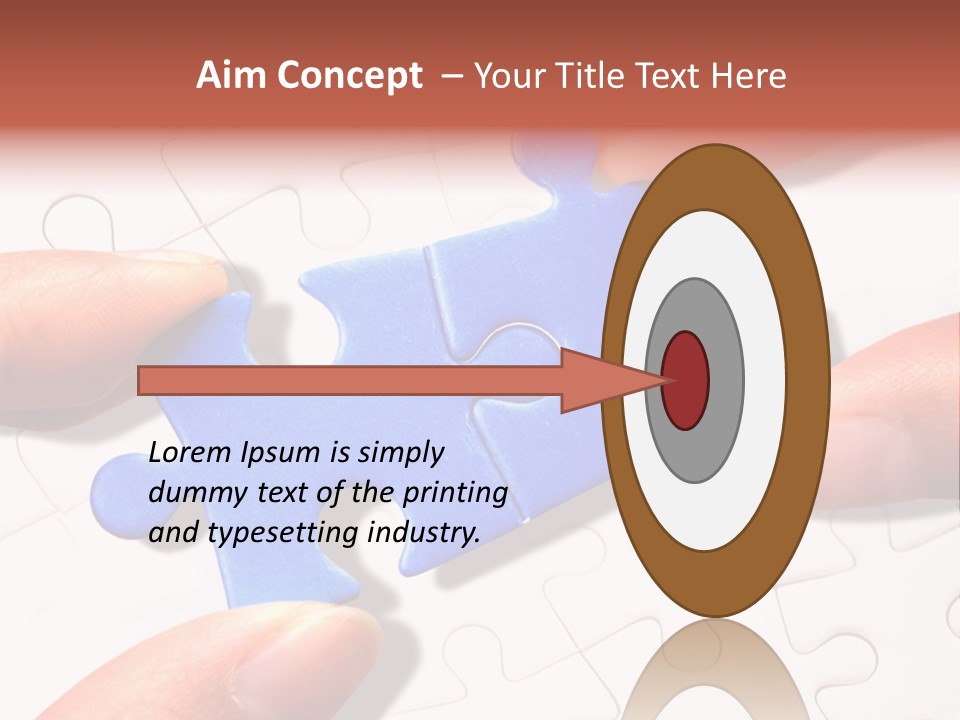 Aim Concept – Your Title Text Here

Lorem Ipsum is simply dummy text of the printing and typesetting industry.